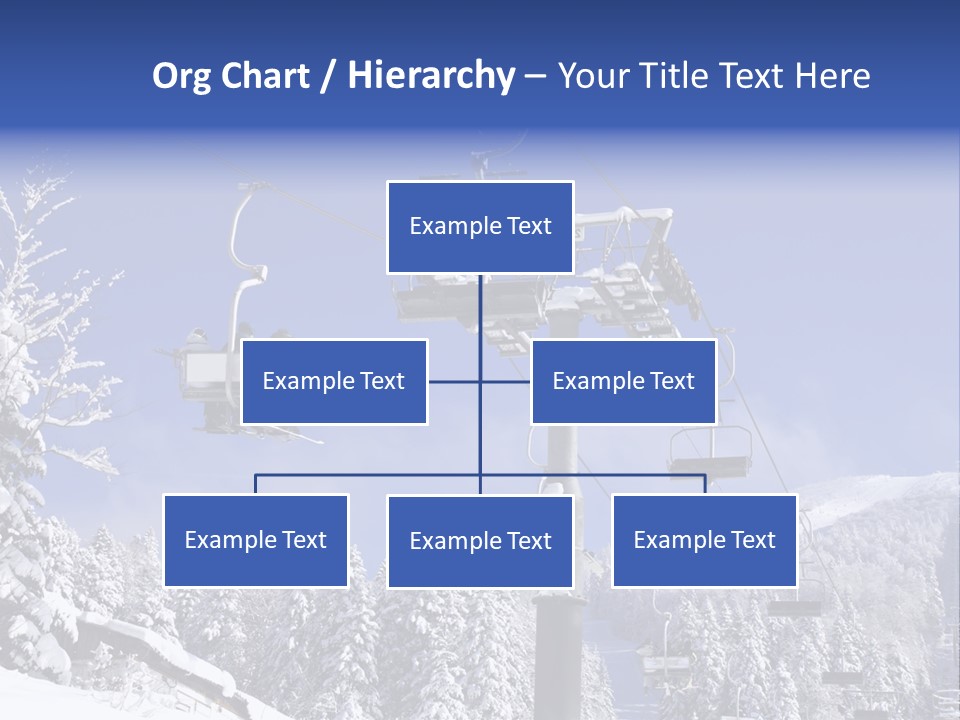 Org Chart / Hierarchy – Your Title Text Here

Example Text

Example Text

Example Text

Example Text

Example Text

Example Text